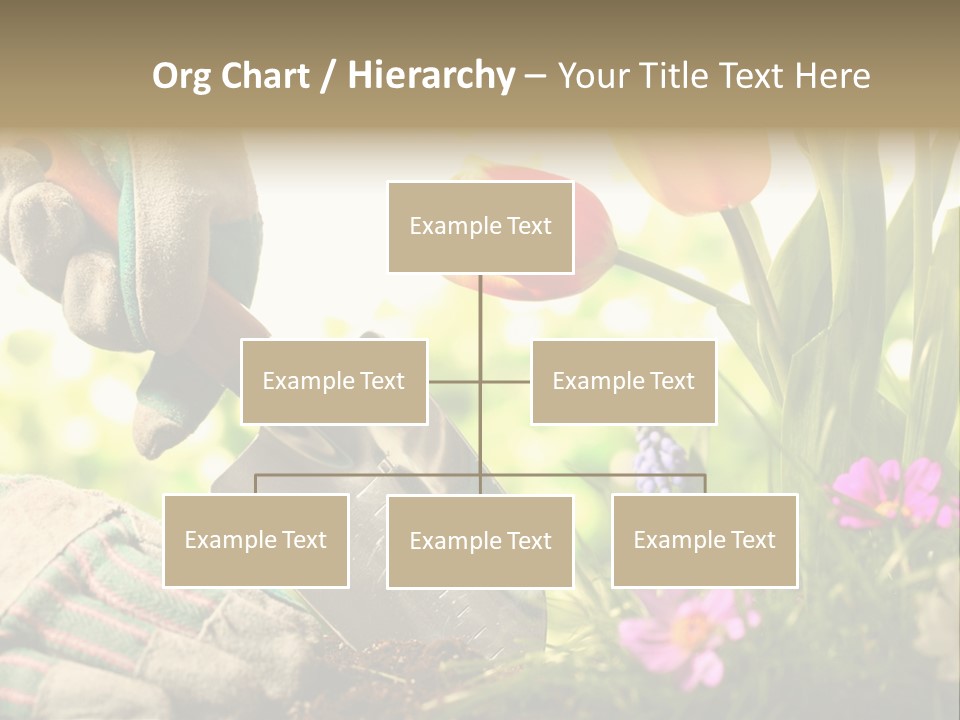 Org Chart / Hierarchy – Your Title Text Here

Example Text

Example Text

Example Text

Example Text

Example Text

Example Text